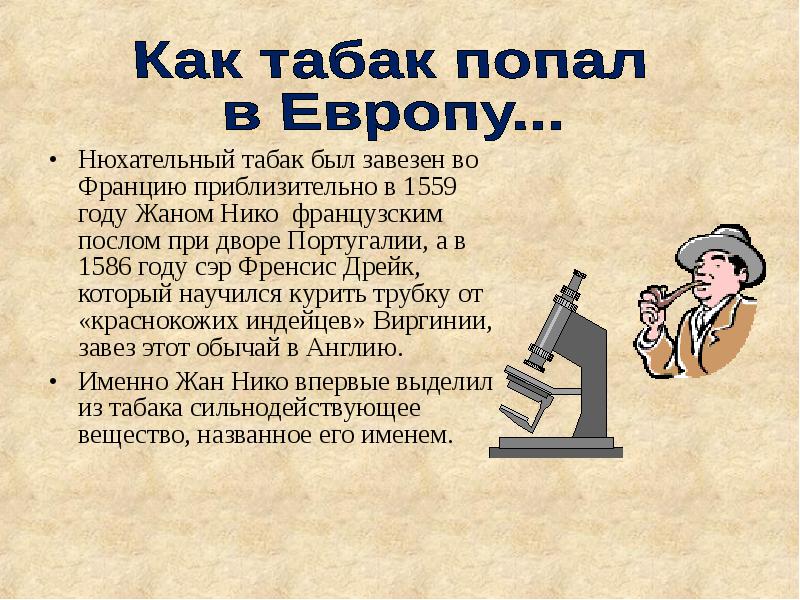 Как табак попал в Европу...

• Нюхательный табак был завезен во Францию приблизительно в 1559 году Жаном Нико французским послом при дворе Португалии, а в 1586 году сэр Френсис Дрейк, который научился курить трубку от «краснокожих индейцев» Виргинии, завез этот обычай в Англию.

• Именно Жан Нико впервые выделил из табака сильнодействующее вещество, названное его именем.